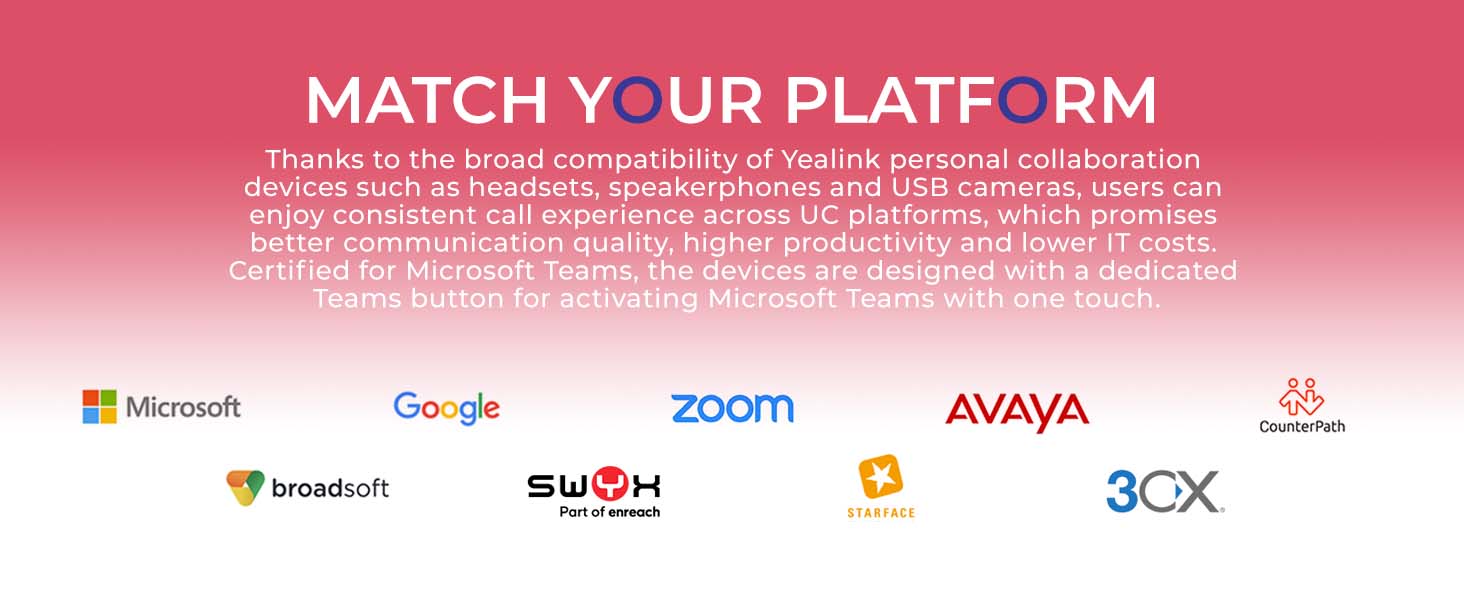 MATCH YOUR PLATFORM

Thanks to the broad compatibility of Yealink personal collaboration devices such as headsets, speakerphones and USB cameras, users can enjoy consistent call experience across UC platforms, which promises better communication quality, higher productivity and lower IT costs. Certified for Microsoft Teams, the devices are designed with a dedicated Teams button for activating Microsoft Teams with one touch.

Microsoft Google zoom AVAYA CounterPath

broadsoft SWYX Part of enreach STARFACE 3CX